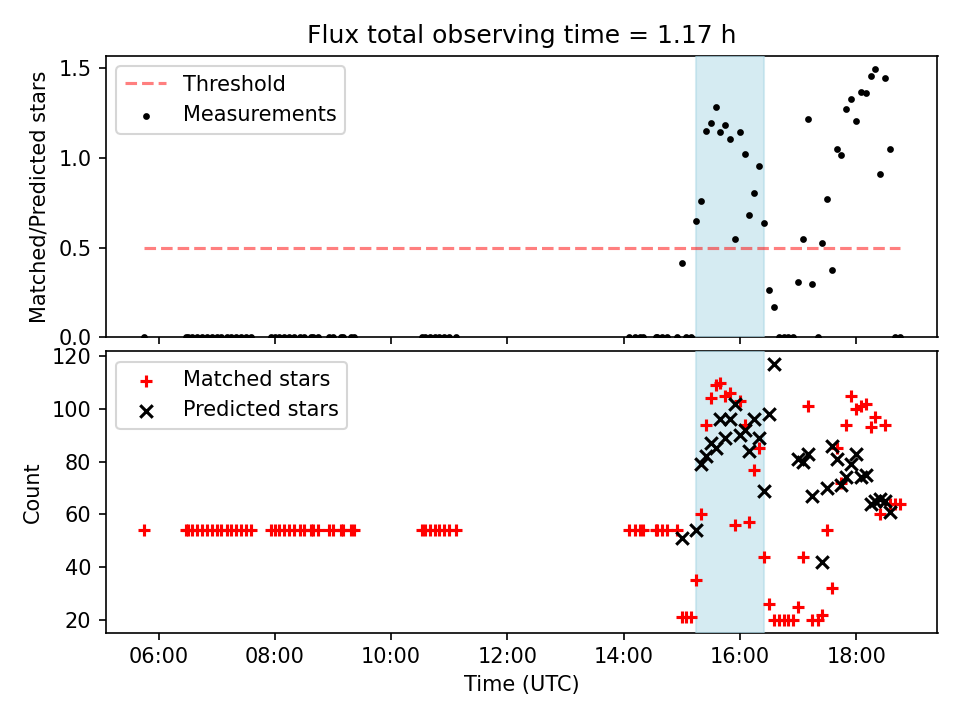 Flux total observing time = 1.17 h

Threshold
Measurements

Matched/Predicted stars
1.5
1.0
0.5
0.0

Matched stars
Predicted stars

Count
120
100
80
60
40
20

06:00
08:00
10:00
12:00
14:00
16:00
18:00
Time (UTC)